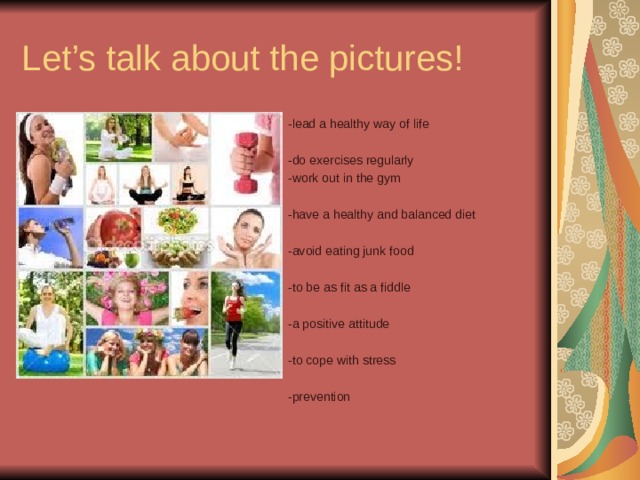 Let's talk about the pictures!

-lead a healthy way of life

-do exercises regularly
-work out in the gym

-have a healthy and balanced diet

-avoid eating junk food

-to be as fit as a fiddle

-a positive attitude

-to cope with stress

-prevention